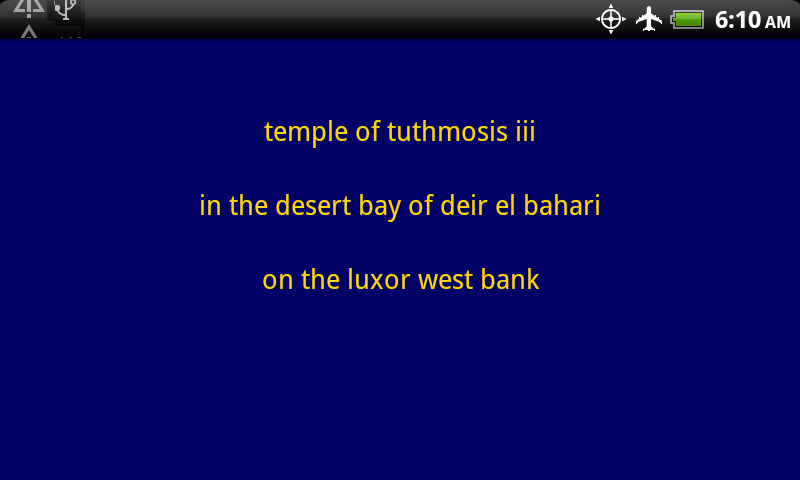 6:10 AM

temple of tuthmosis iii

in the desert bay of deir el bahari

on the luxor west bank